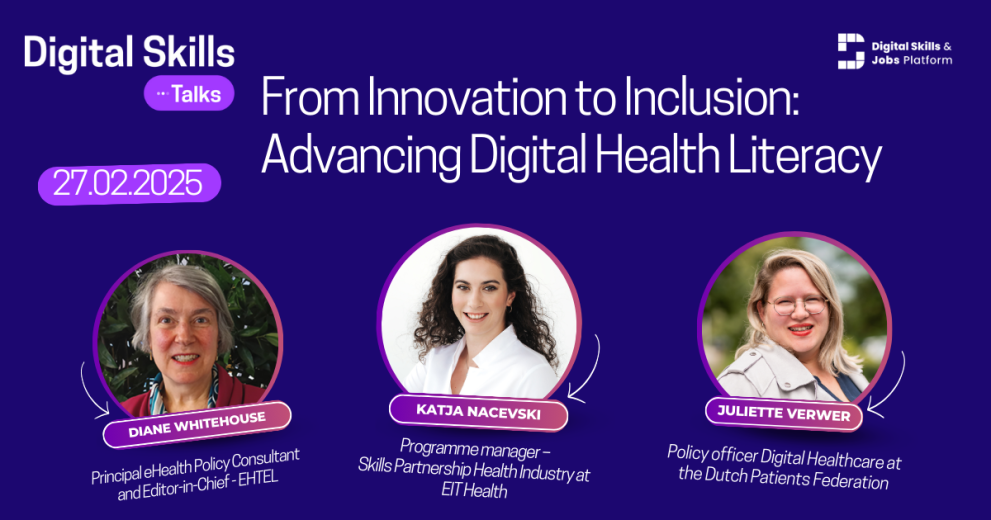 Digital Skills
Talks

Digital Skills & Jobs Platform

From Innovation to Inclusion: Advancing Digital Health Literacy

27.02.2025

DIANE WHITEHOUSE
Principal eHealth Policy Consultant and Editor-in-Chief - EHTEL

KATJA NACEVSKI
Programme manager – Skills Partnership Health Industry at EIT Health

JULIETTE VERWER
Policy officer Digital Healthcare at the Dutch Patients Federation